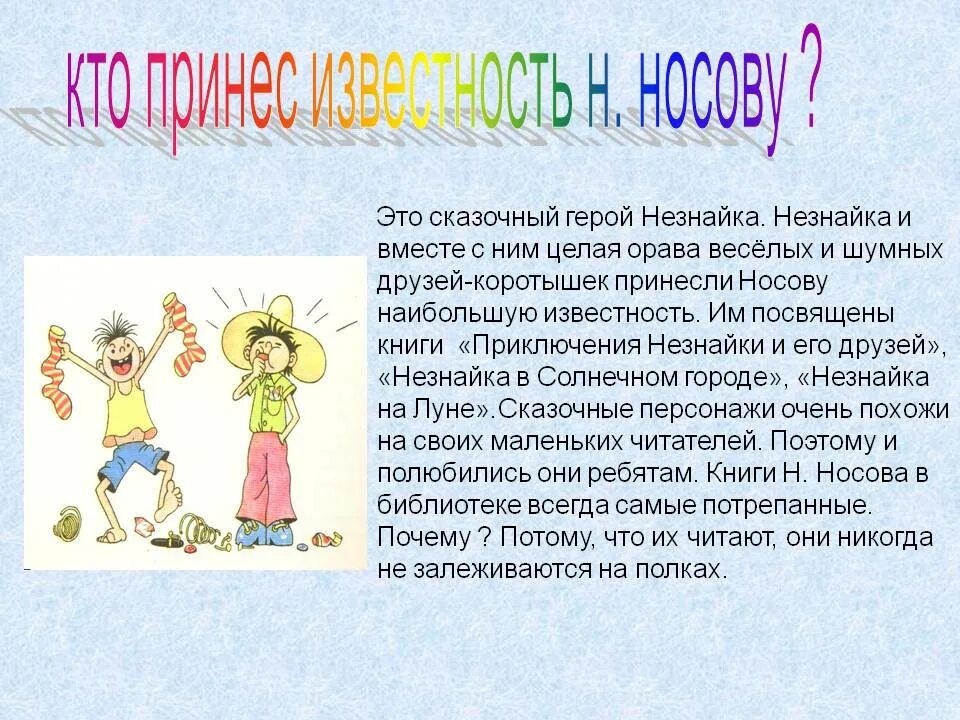 кто принес известность н. носову ?

Это сказочный герой Незнайка. Незнайка и вместе с ним целая орава весёлых и шумных друзей-коротышек принесли Носову наибольшую известность. Им посвящены книги «Приключения Незнайки и его друзей», «Незнайка в Солнечном городе», «Незнайка на Луне».Сказочные персонажи очень похожи на своих маленьких читателей. Поэтому и полюбились они ребятам. Книги Н. Носова в библиотеке всегда самые потрепанные. Почему ? Потому, что их читают, они никогда не залеживаются на полках.